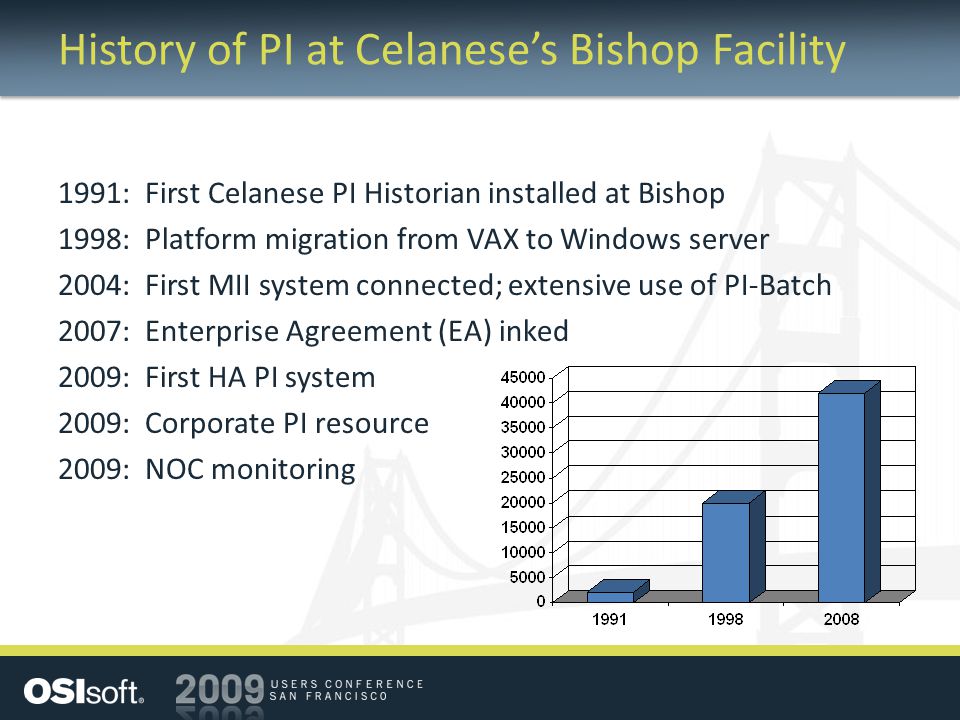 History of PI at Celanese's Bishop Facility

1991: First Celanese PI Historian installed at Bishop
1998: Platform migration from VAX to Windows server
2004: First MII system connected; extensive use of PI-Batch
2007: Enterprise Agreement (EA) inked
2009: First HA PI system
2009: Corporate PI resource
2009: NOC monitoring

45000
40000
35000
30000
25000
20000
15000
10000
5000
0
1991
1998
2008

OSIsoft. 2009 USERS CONFERENCE SAN FRANCISCO